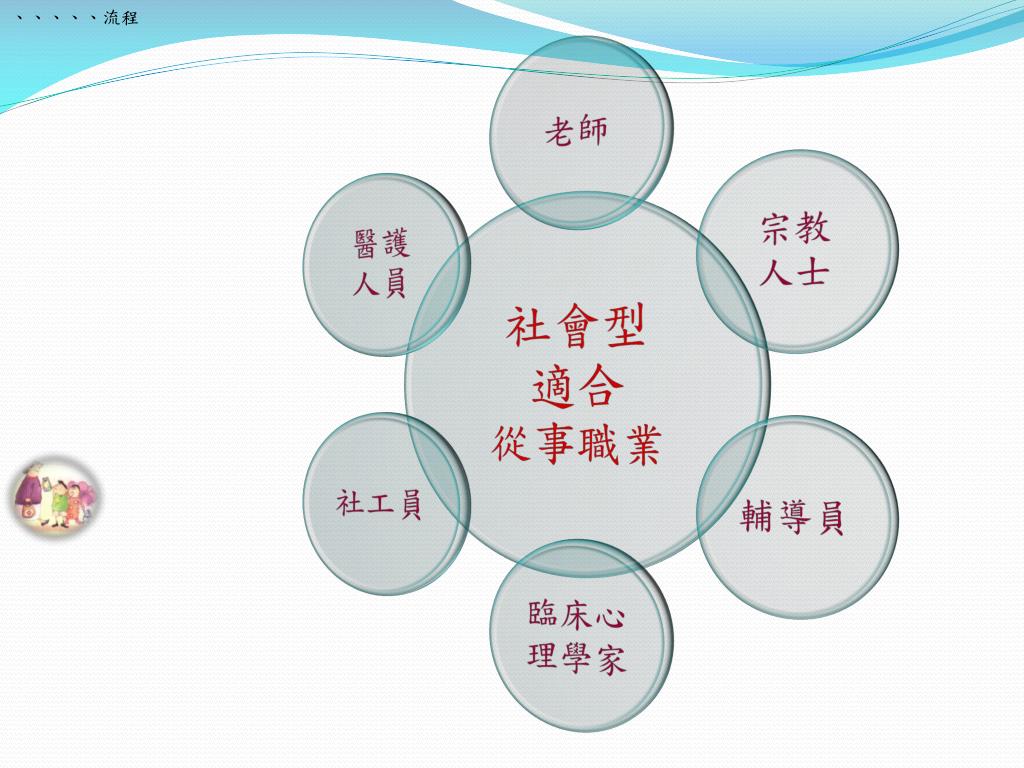 、、、、、流程

老師

醫護人員

宗教人士

社會型
適合
從事職業

社工員

輔導員

臨床心理學家